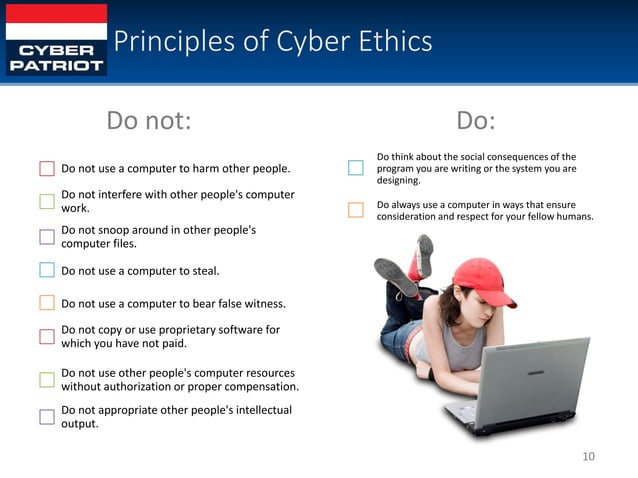 CYBER PATRIOT

Principles of Cyber Ethics

Do not:

Do not use a computer to harm other people.

Do not interfere with other people's computer work.

Do not snoop around in other people's computer files.

Do not use a computer to steal.

Do not use a computer to bear false witness.

Do not copy or use proprietary software for which you have not paid.

Do not use other people's computer resources without authorization or proper compensation.

Do not appropriate other people's intellectual output.

Do:

Do think about the social consequences of the program you are writing or the system you are designing.

Do always use a computer in ways that ensure consideration and respect for your fellow humans.

10